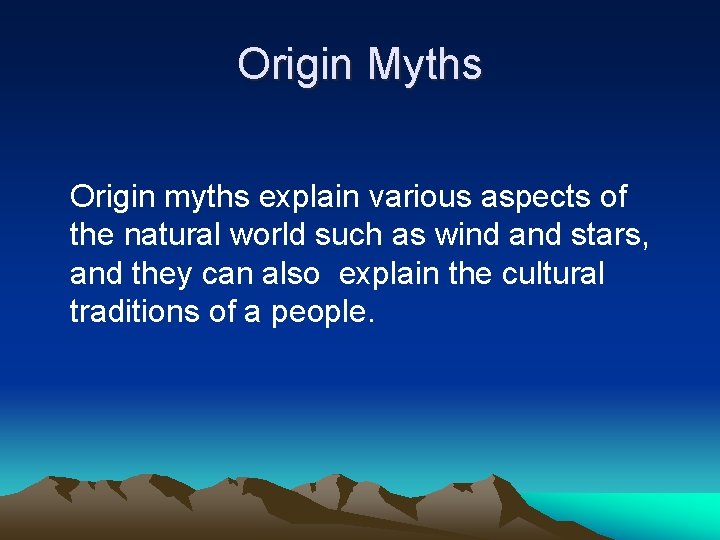 Origin Myths

Origin myths explain various aspects of the natural world such as wind and stars, and they can also  explain the cultural traditions of a people.